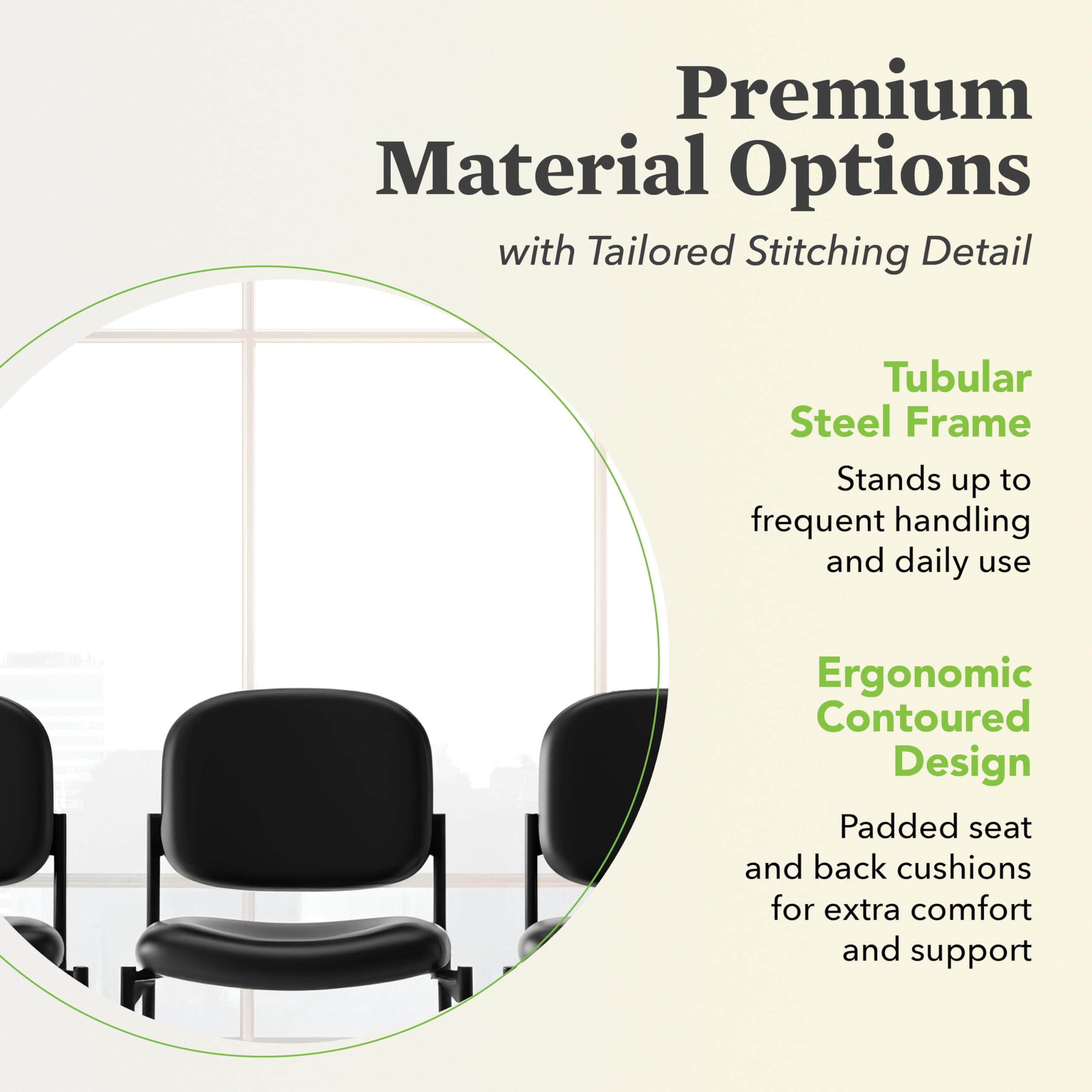 Premium
Material Options

with Tailored Stitching Detail

Tubular
Steel Frame

Stands up to frequent handling and daily use

Ergonomic
Contoured
Design

Padded seat and back cushions for extra comfort and support